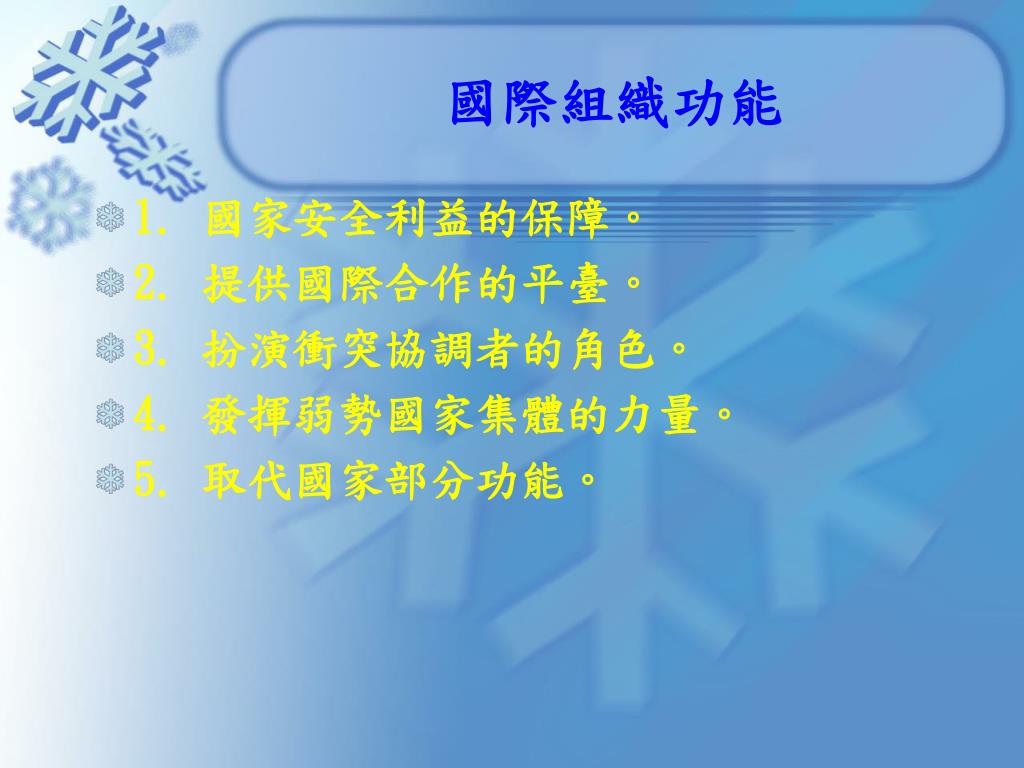 國際組織功能

1. 國家安全利益的保障。
2. 提供國際合作的平臺。
3. 扮演衝突協調者的角色。
4. 發揮弱勢國家集體的力量。
5. 取代國家部分功能。